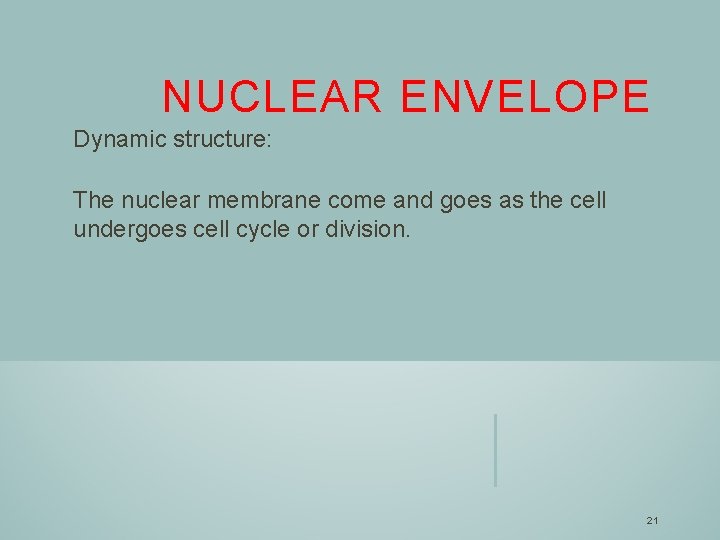 NUCLEAR ENVELOPE

Dynamic structure:

The nuclear membrane come and goes as the cell undergoes cell cycle or division.

21